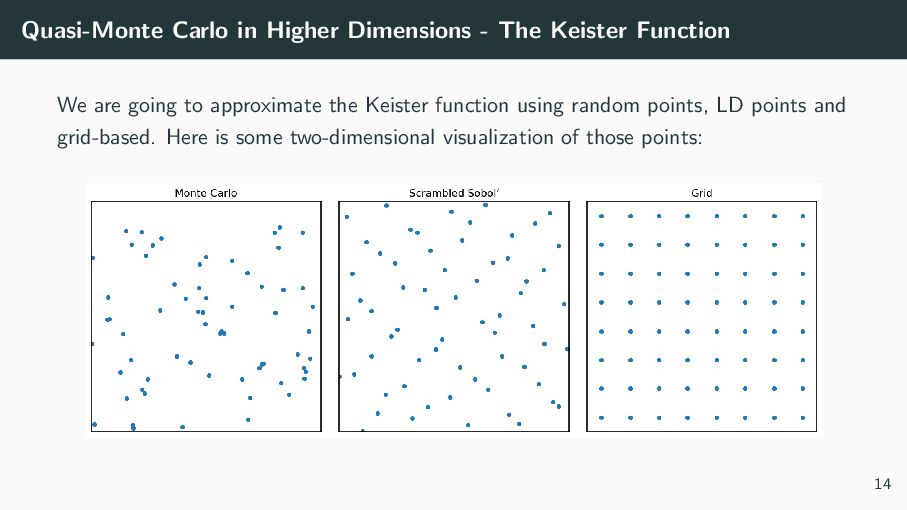 Quasi-Monte Carlo in Higher Dimensions - The Keister Function

We are going to approximate the Keister function using random points, LD points and grid-based. Here is some two-dimensional visualization of those points:

Monte Carlo

Scrambled Sobol'

Grid

14